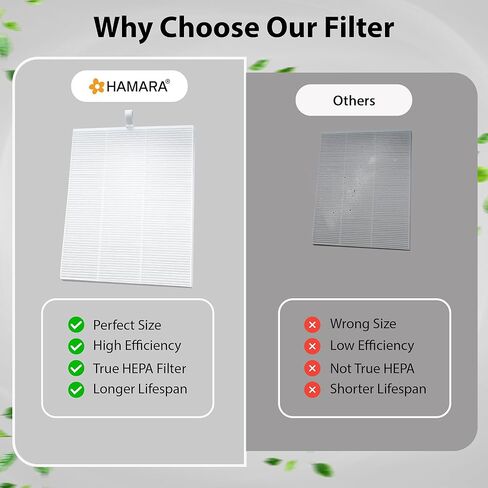 Why Choose Our Filter

HAMARA®

Perfect Size
High Efficiency
True HEPA Filter
Longer Lifespan

Others

Wrong Size
Low Efficiency
Not True HEPA
Shorter Lifespan